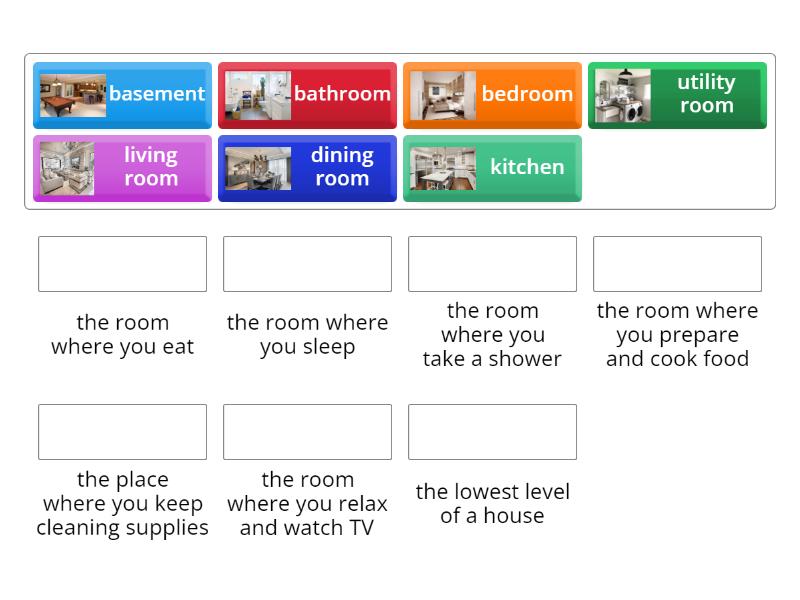 basement
bathroom
bedroom
utility room
living room
dining room
kitchen

the room where you eat

the room where you sleep

the room where you take a shower

the room where you prepare and cook food

the place where you keep cleaning supplies

the room where you relax and watch TV

the lowest level of a house